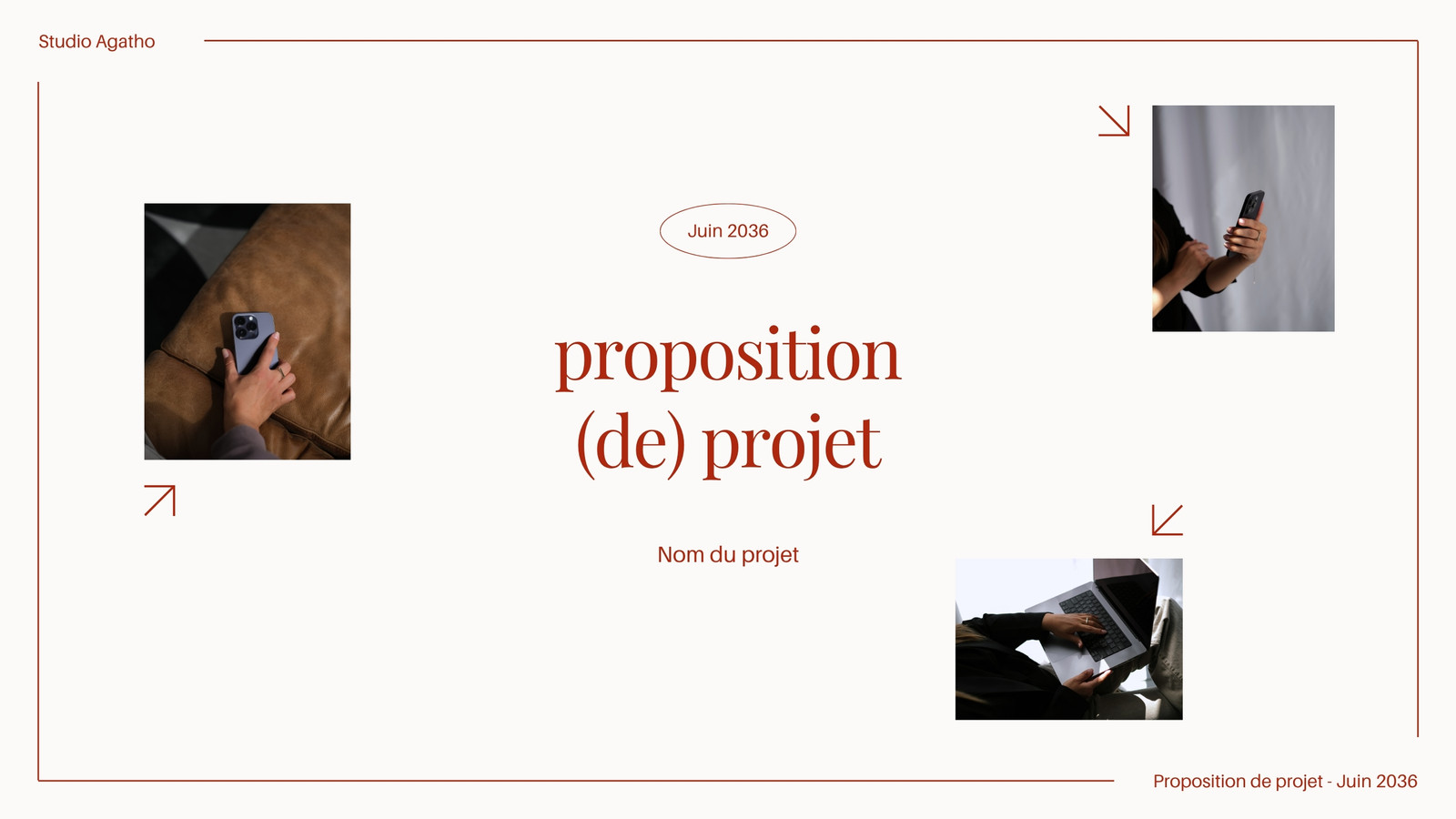 Studio Agatho

Juin 2036

proposition (de) projet

Nom du projet

Proposition de projet - Juin 2036